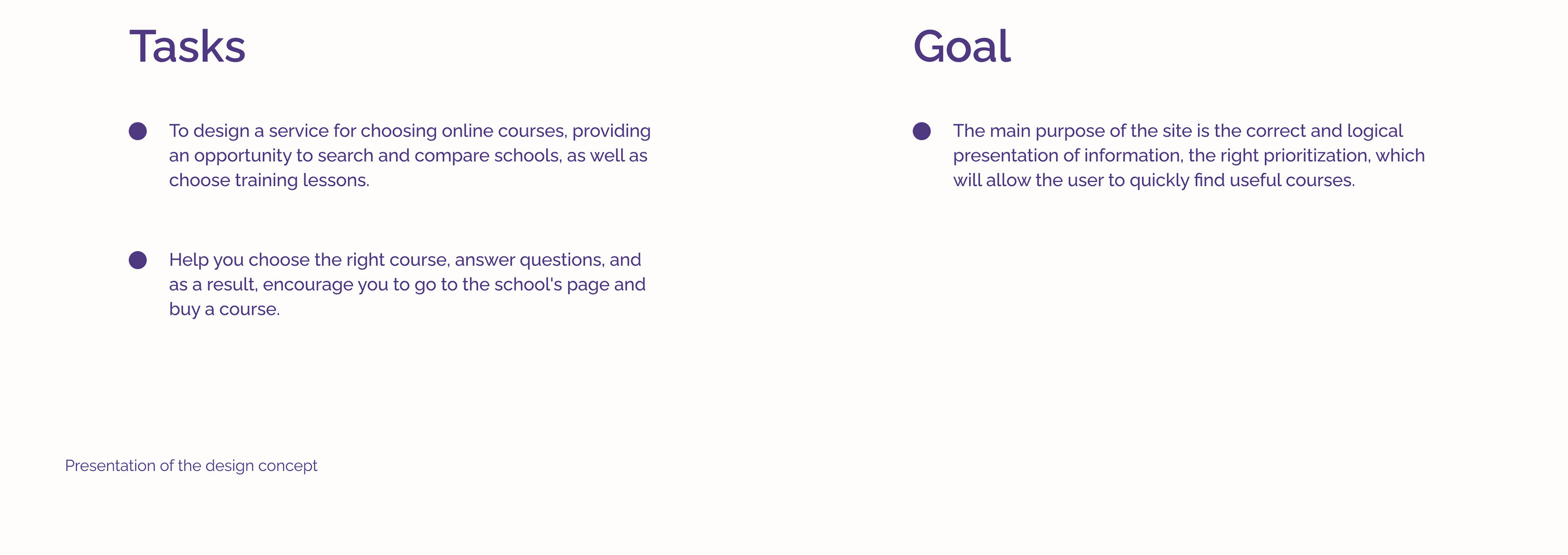 Tasks

- To design a service for choosing online courses, providing an opportunity to search and compare schools, as well as choose training lessons.

- Help you choose the right course, answer questions, and as a result, encourage you to go to the school's page and buy a course.

Goal

- The main purpose of the site is the correct and logical presentation of information, the right prioritization, which will allow the user to quickly find useful courses.

Presentation of the design concept